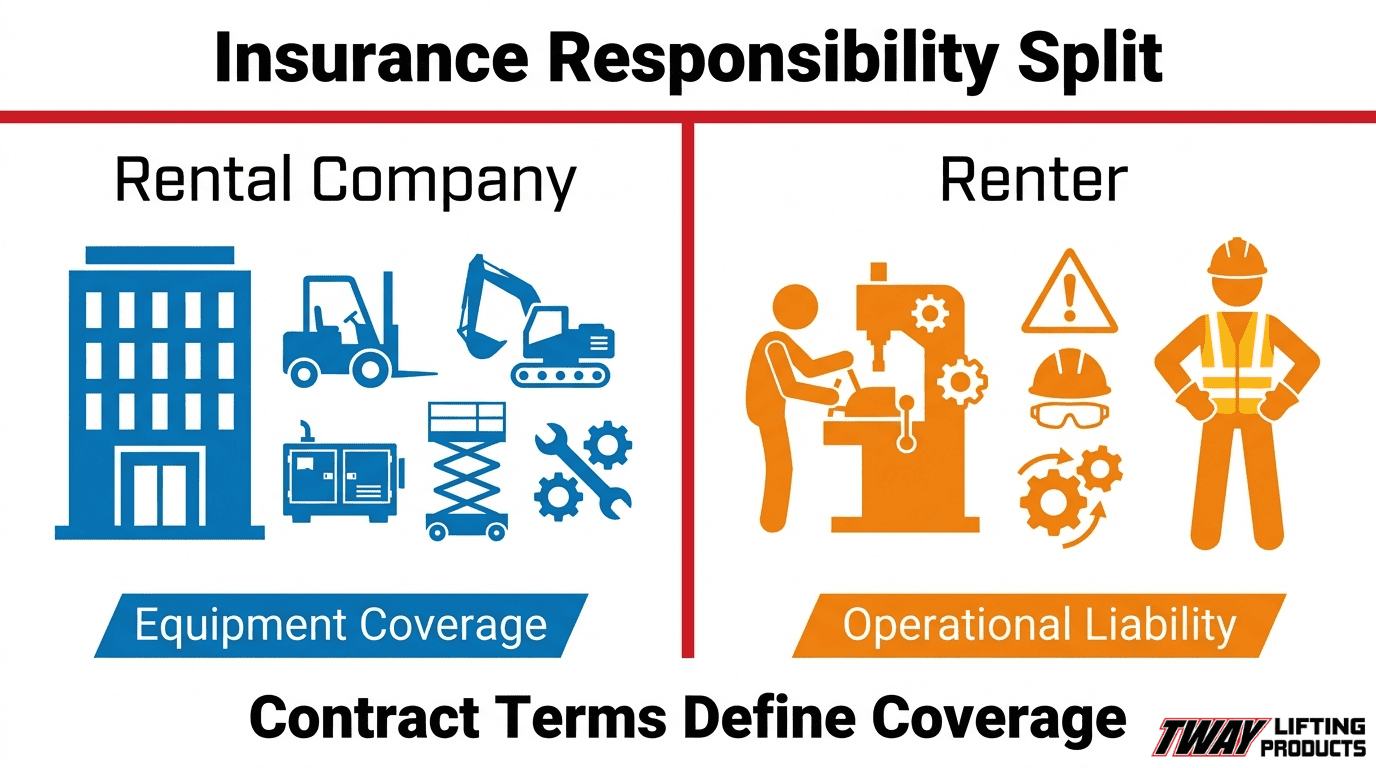 Insurance Responsibility Split

Rental Company

Equipment Coverage

Renter

Operational Liability

Contract Terms Define Coverage

TWAY LIFTING PRODUCTS